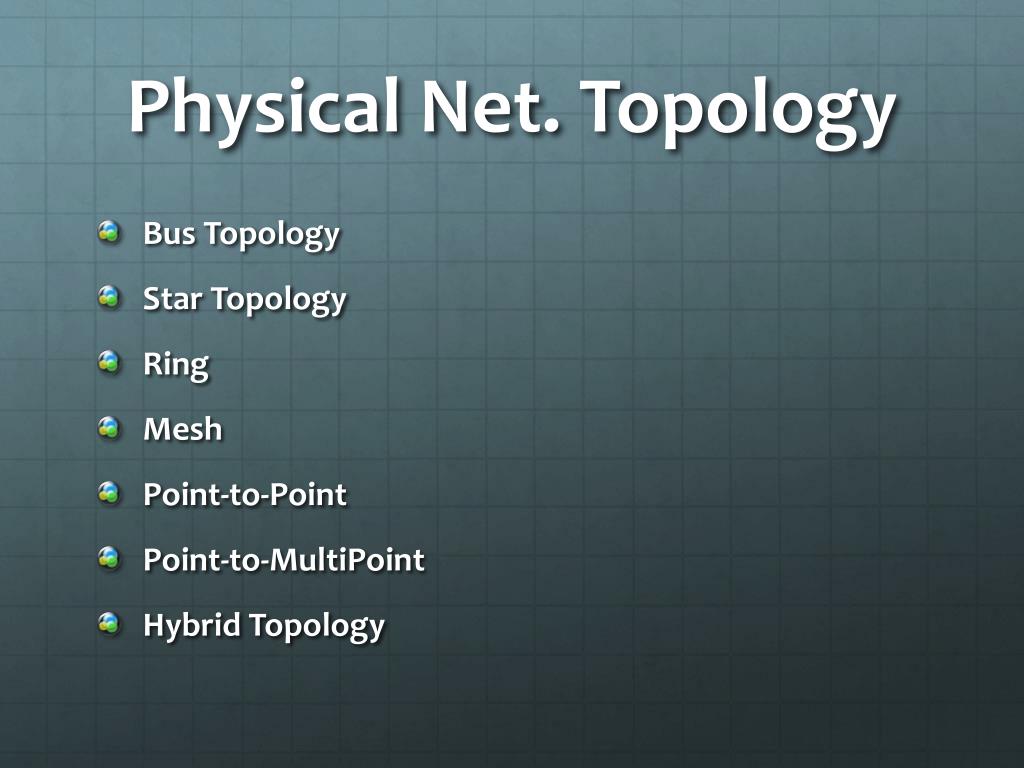 Physical Net. Topology

Bus Topology
Star Topology
Ring
Mesh
Point-to-Point
Point-to-MultiPoint
Hybrid Topology